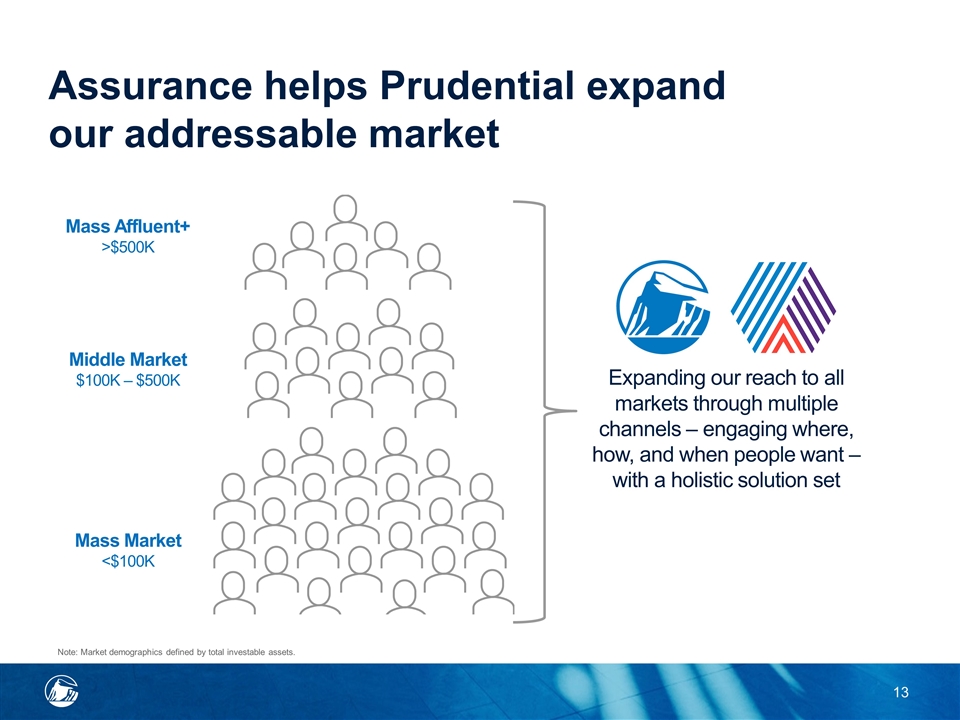 Assurance helps Prudential expand our addressable market

Mass Affluent+
>$500K

Middle Market
$100K – $500K

Mass Market
<$100K

Expanding our reach to all markets through multiple channels – engaging where, how, and when people want – with a holistic solution set

Note: Market demographics defined by total investable assets.

13